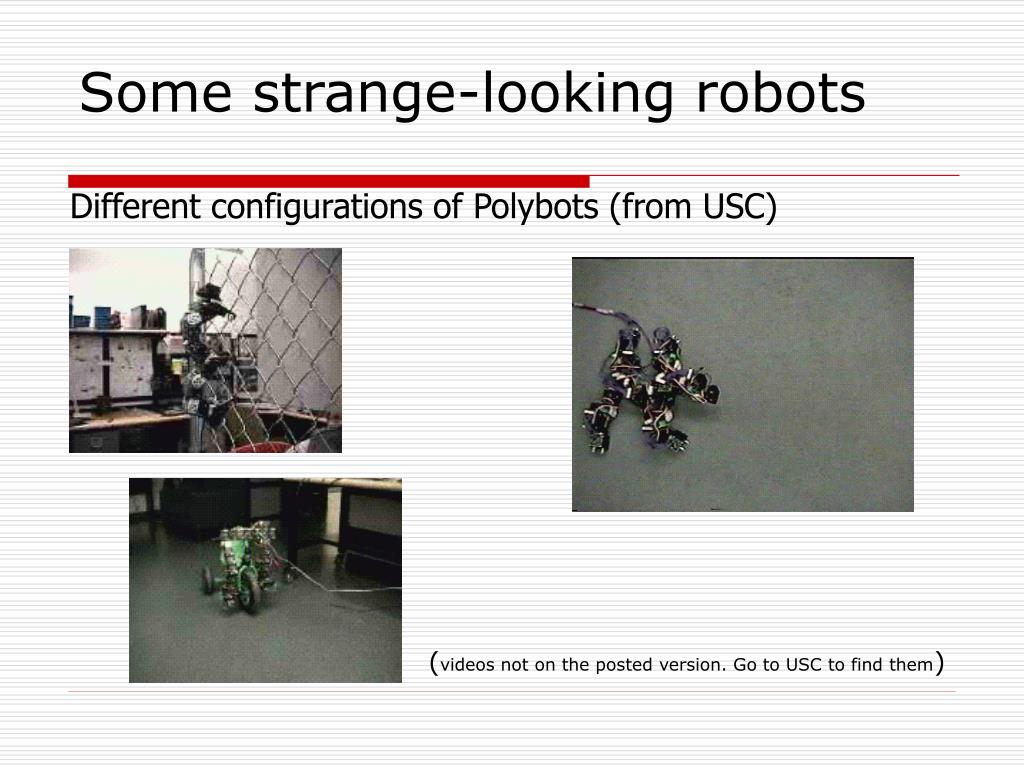 Some strange-looking robots

Different configurations of Polybots (from USC)

(videos not on the posted version. Go to USC to find them)